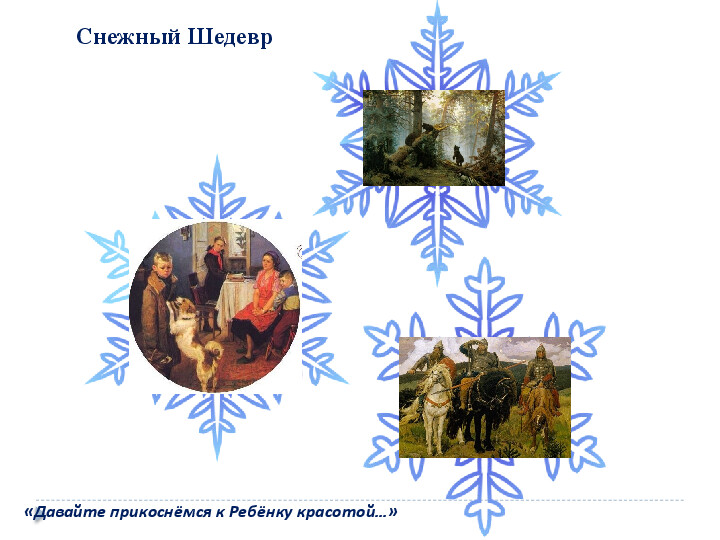 Снежный Шедевр

«Давайте прикоснёмся к Ребёнку красотой…»